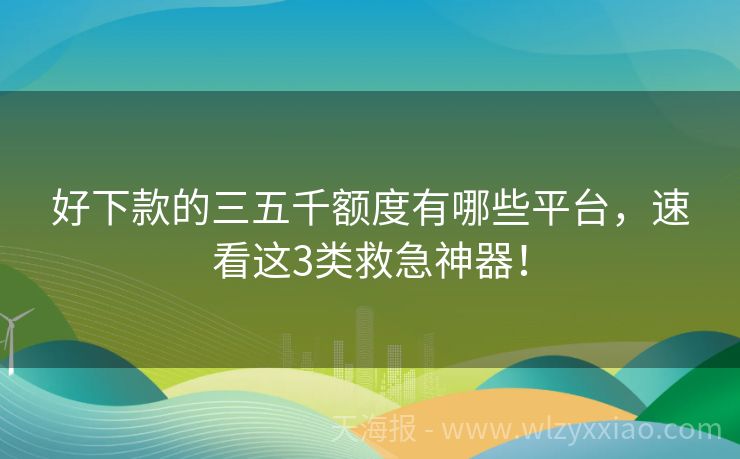 好下款的三五千额度有哪些平台，速看这3类救急神器！

天海报 - www.wlzyxxiao.com